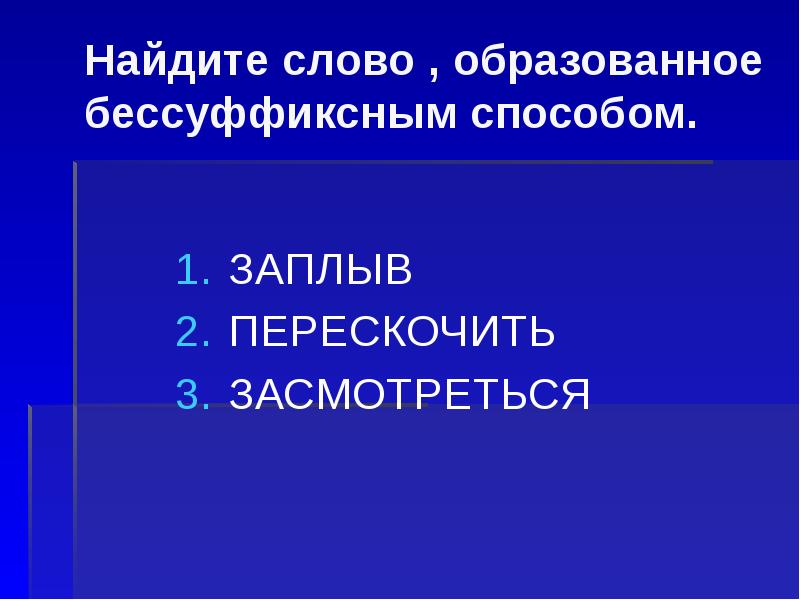 Найдите слово , образованное бессуффиксным способом.

1. ЗАПЛЫВ
2. ПЕРЕСКОЧИТЬ
3. ЗАСМОТРЕТЬСЯ